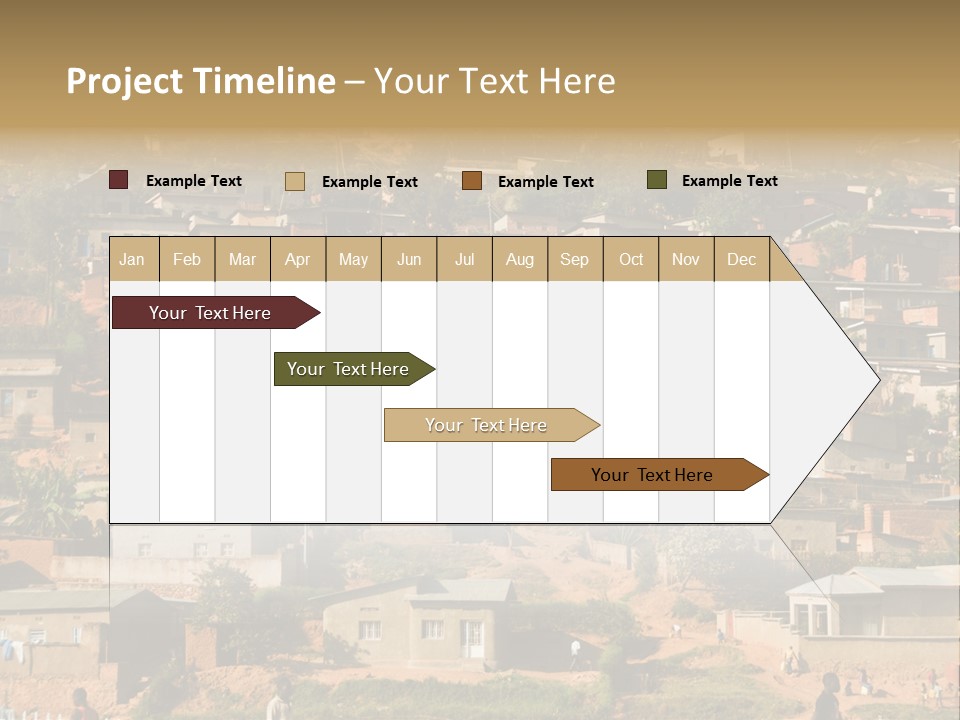 Project Timeline – Your Text Here

Example Text Example Text Example Text Example Text

| Jan | Feb | Mar | Apr | May | Jun | Jul | Aug | Sep | Oct | Nov | Dec |
|---|---|---|---|---|---|---|---|---|---|---|---|

Your Text Here

Your Text Here

Your Text Here

Your Text Here